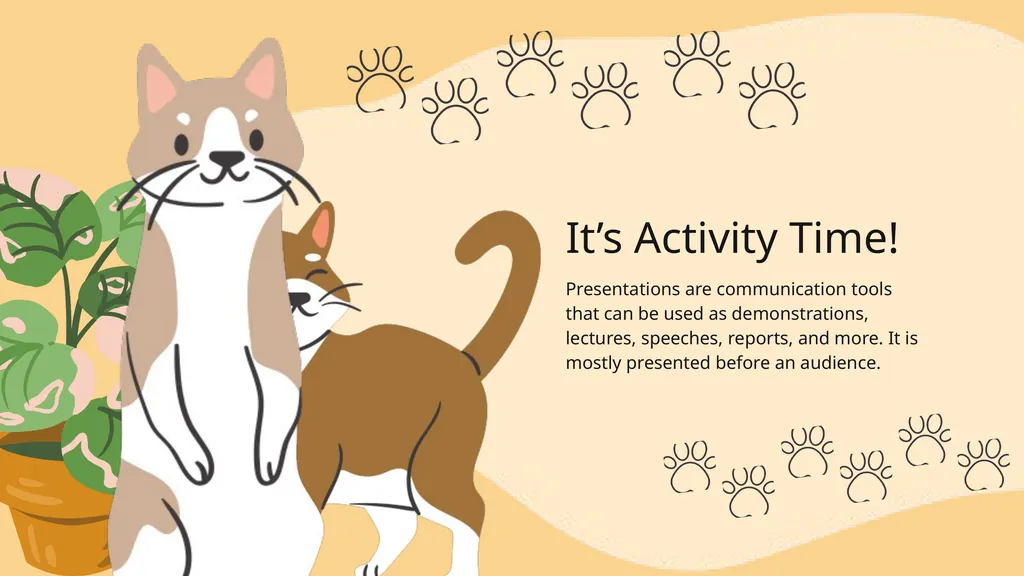 It’s Activity Time!

Presentations are communication tools that can be used as demonstrations, lectures, speeches, reports, and more. It is mostly presented before an audience.